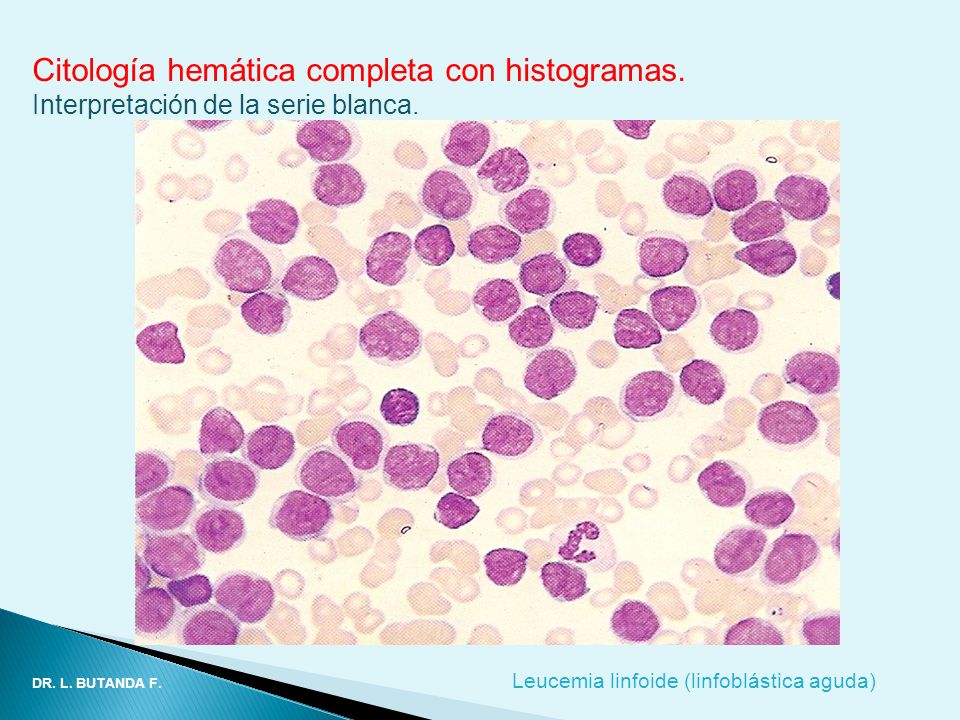 Citología hemática completa con histogramas.
Interpretación de la serie blanca.

DR. L. BUTANDA F.

Leucemia linfoide (linfoblástica aguda)